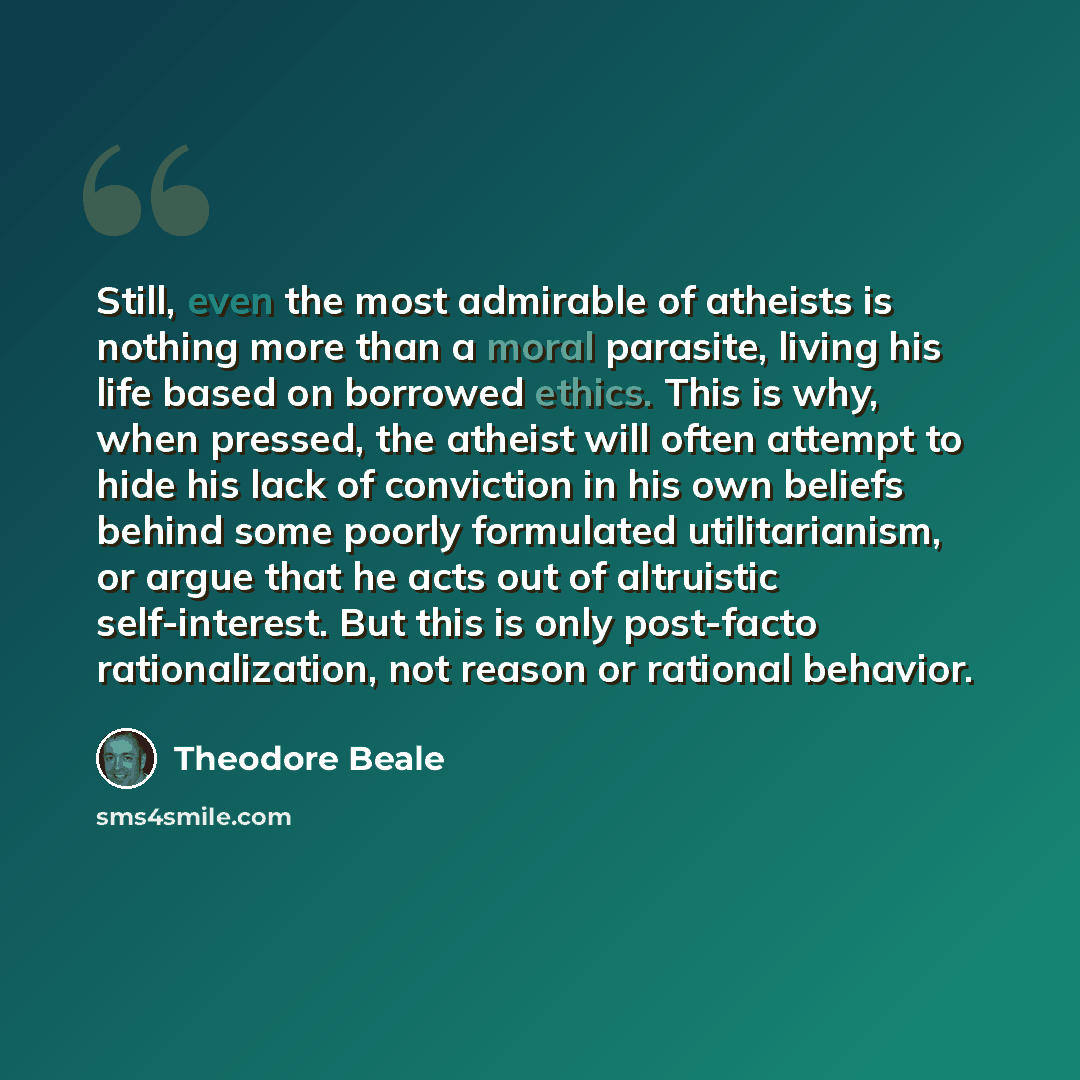 Still, even the most admirable of atheists is nothing more than a moral parasite, living his life based on borrowed ethics. This is why, when pressed, the atheist will often attempt to hide his lack of conviction in his own beliefs behind some poorly formulated utilitarianism, or argue that he acts out of altruistic self-interest. But this is only post-facto rationalization, not reason or rational behavior.

Theodore Beale

sms4smile.com